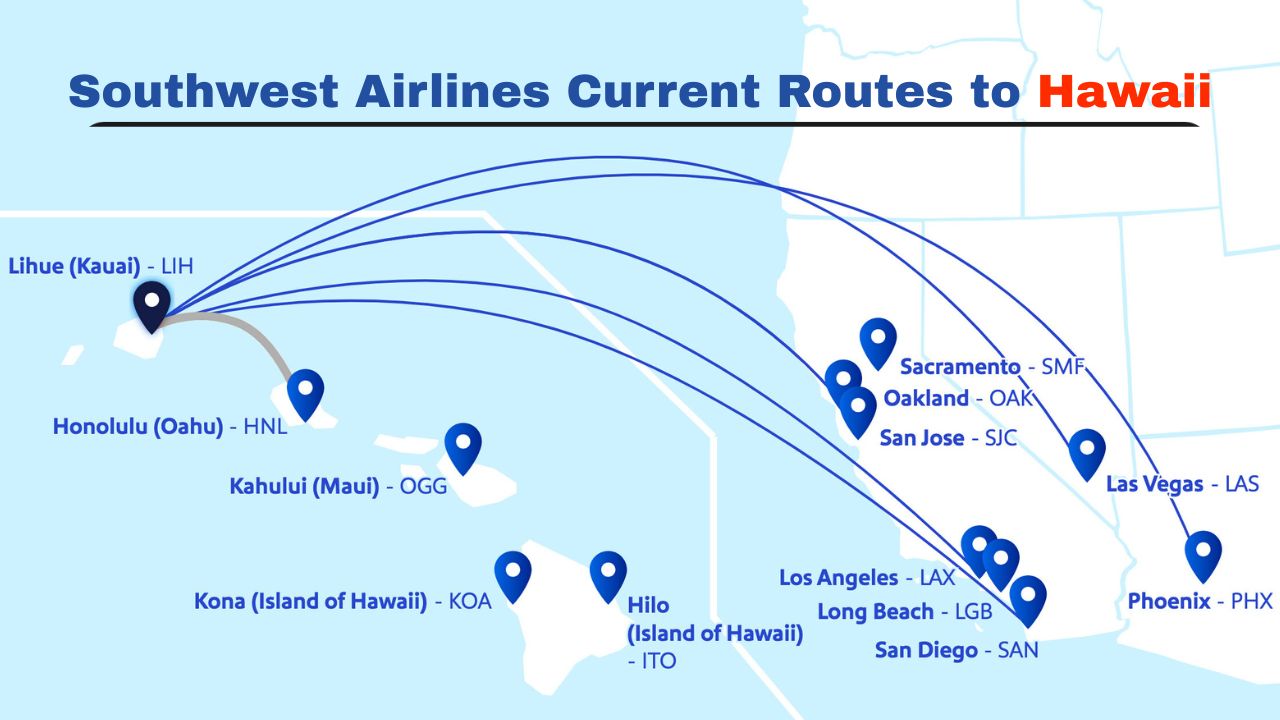 Southwest Airlines Current Routes to Hawaii

Lihue (Kauai) - LIH

Honolulu (Oahu) - HNL

Kahului (Maui) - OGG

Kona (Island of Hawaii) - KOA

Hilo (Island of Hawaii) - ITO

Sacramento - SMF

Oakland - OAK

San Jose - SJC

Las Vegas - LAS

Los Angeles - LAX

Long Beach - LGB

San Diego - SAN

Phoenix - PHX